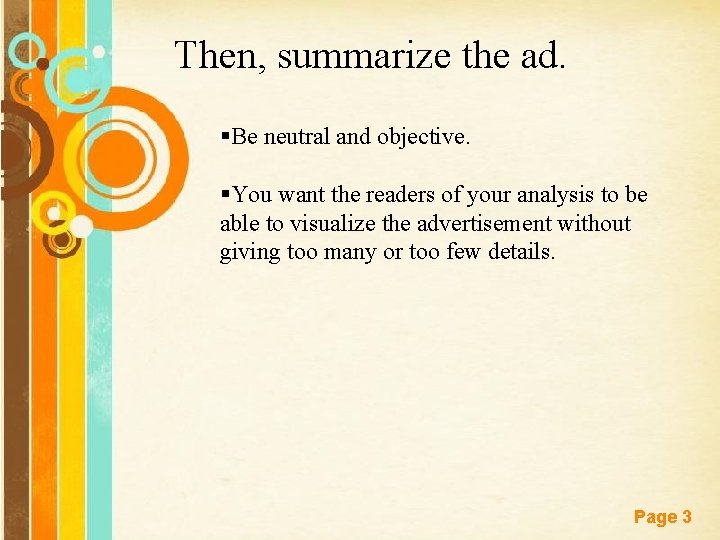 Then, summarize the ad.

▪Be neutral and objective.

▪You want the readers of your analysis to be able to visualize the advertisement without giving too many or too few details.

Page 3